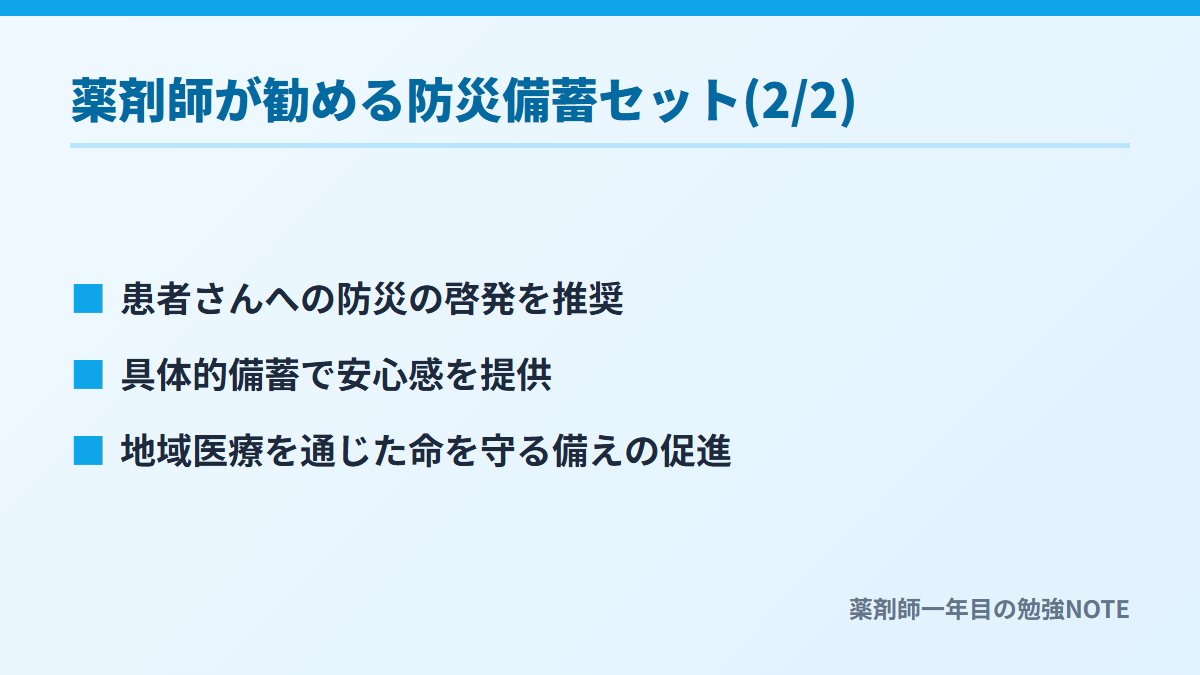 薬剤師が勧める防災備蓄セット(2/2)

■ 患者さんへの防災の啓発を推奨

■ 具体的備蓄で安心感を提供

■ 地域医療を通じた命を守る備えの促進

薬剤師一年目の勉強NOTE